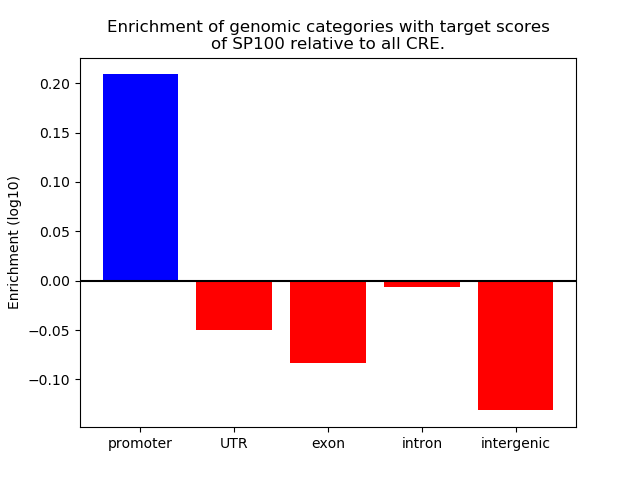 Enrichment of genomic categories with target scores of SP100 relative to all CRE.

Enrichment (log10)

0.20
0.15
0.10
0.05
0.00
−0.05
−0.10

promoter
UTR
exon
intron
intergenic